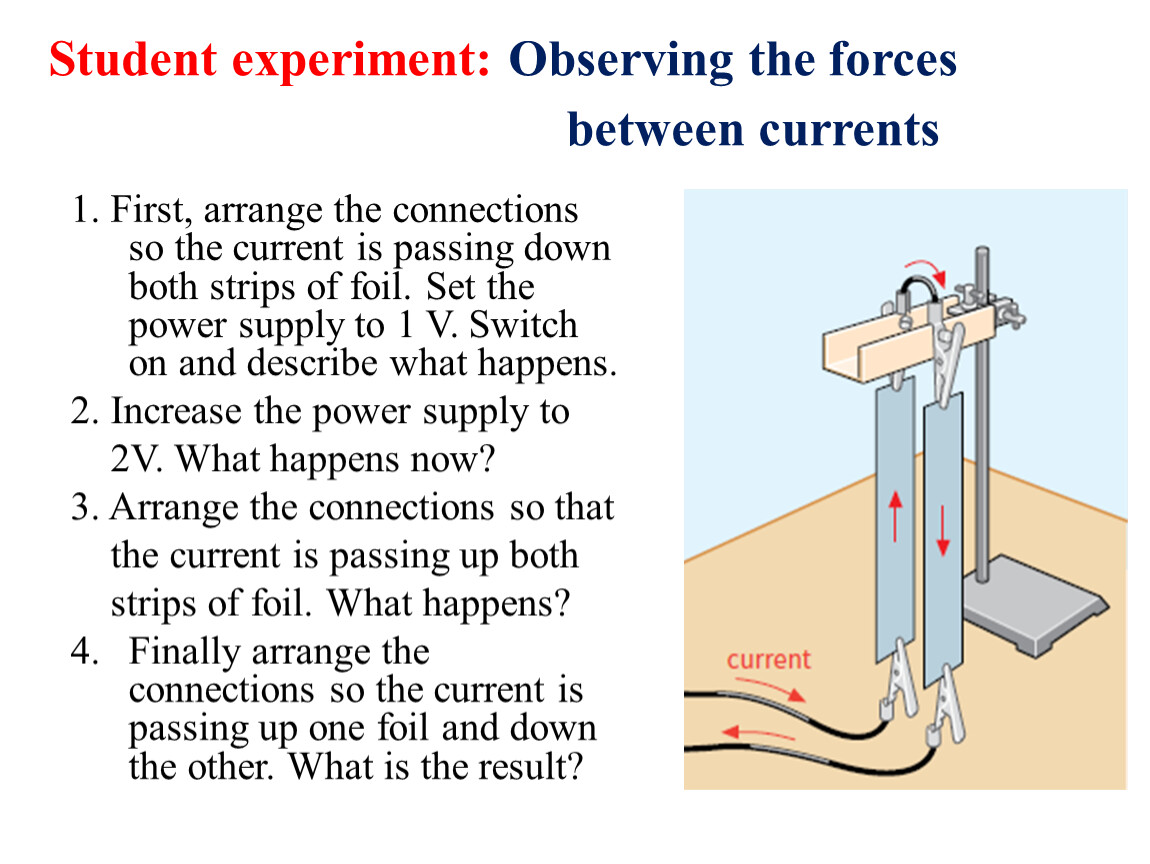 Student experiment: Observing the forces between currents

1. First, arrange the connections so the current is passing down both strips of foil. Set the power supply to 1 V. Switch on and describe what happens.

2. Increase the power supply to 2V. What happens now?

3. Arrange the connections so that the current is passing up both strips of foil. What happens?

4. Finally arrange the connections so the current is passing up one foil and down the other. What is the result?

current